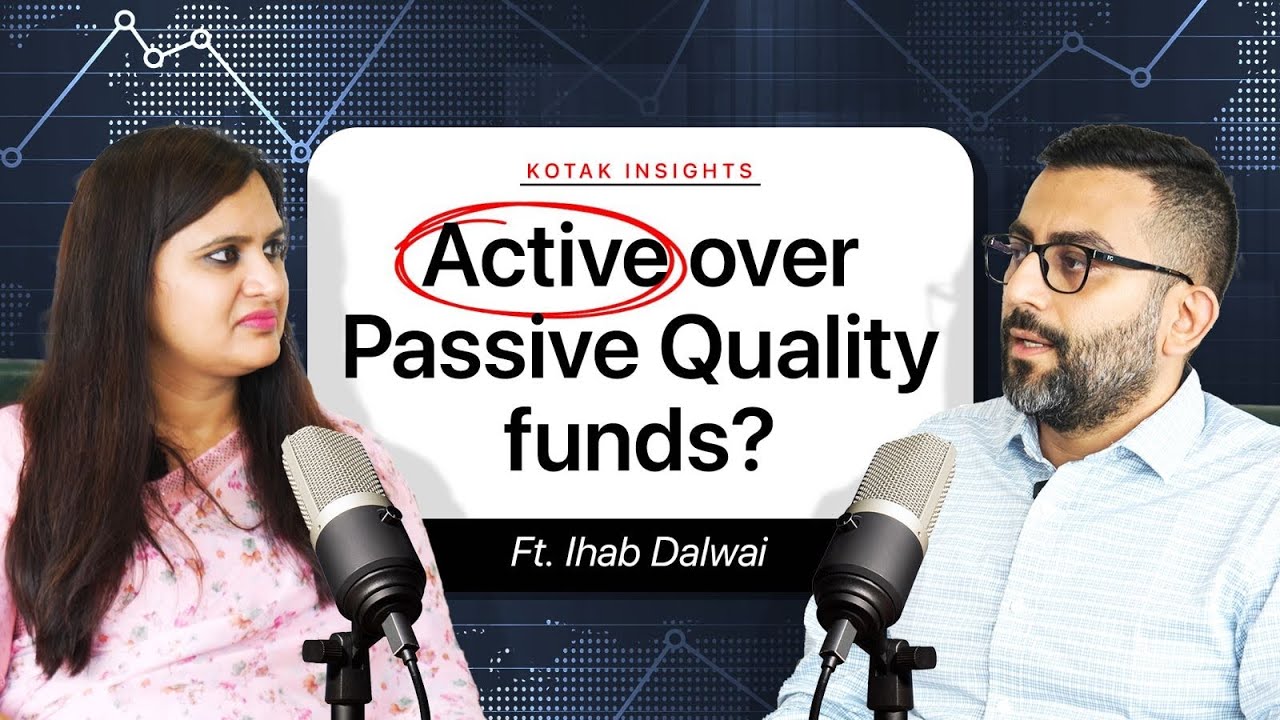 KOTAK INSIGHTS

Active over Passive Quality funds?

Ft. Ihab Dalwai